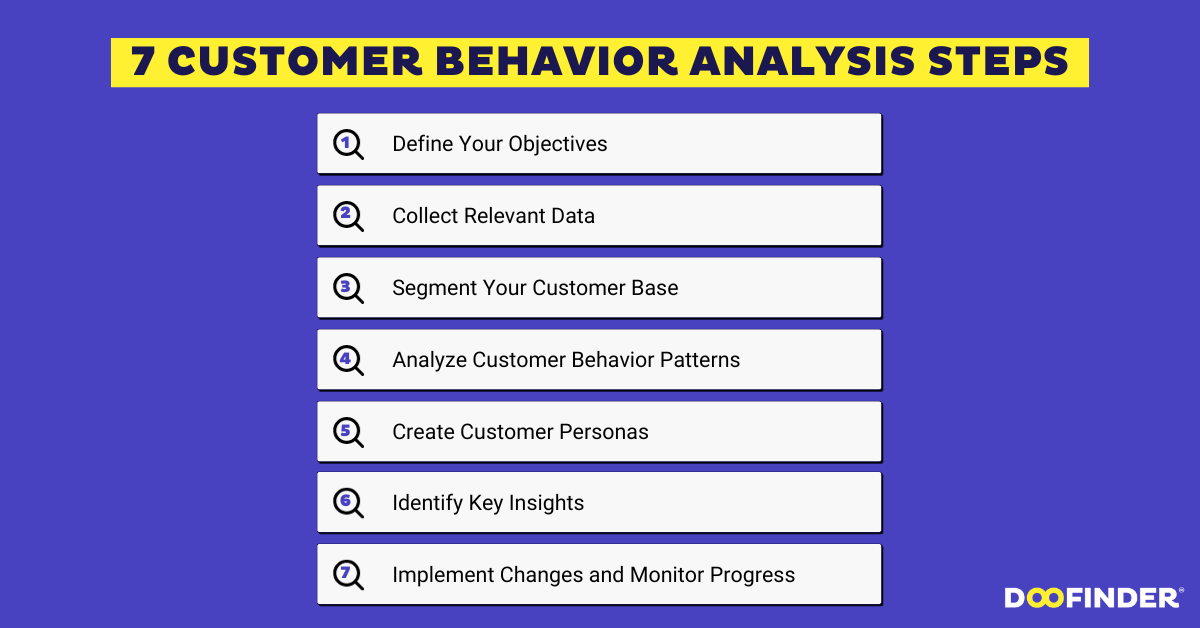 7 CUSTOMER BEHAVIOR ANALYSIS STEPS

1 Define Your Objectives

2 Collect Relevant Data

3 Segment Your Customer Base

4 Analyze Customer Behavior Patterns

5 Create Customer Personas

6 Identify Key Insights

7 Implement Changes and Monitor Progress

DOOFINDER®